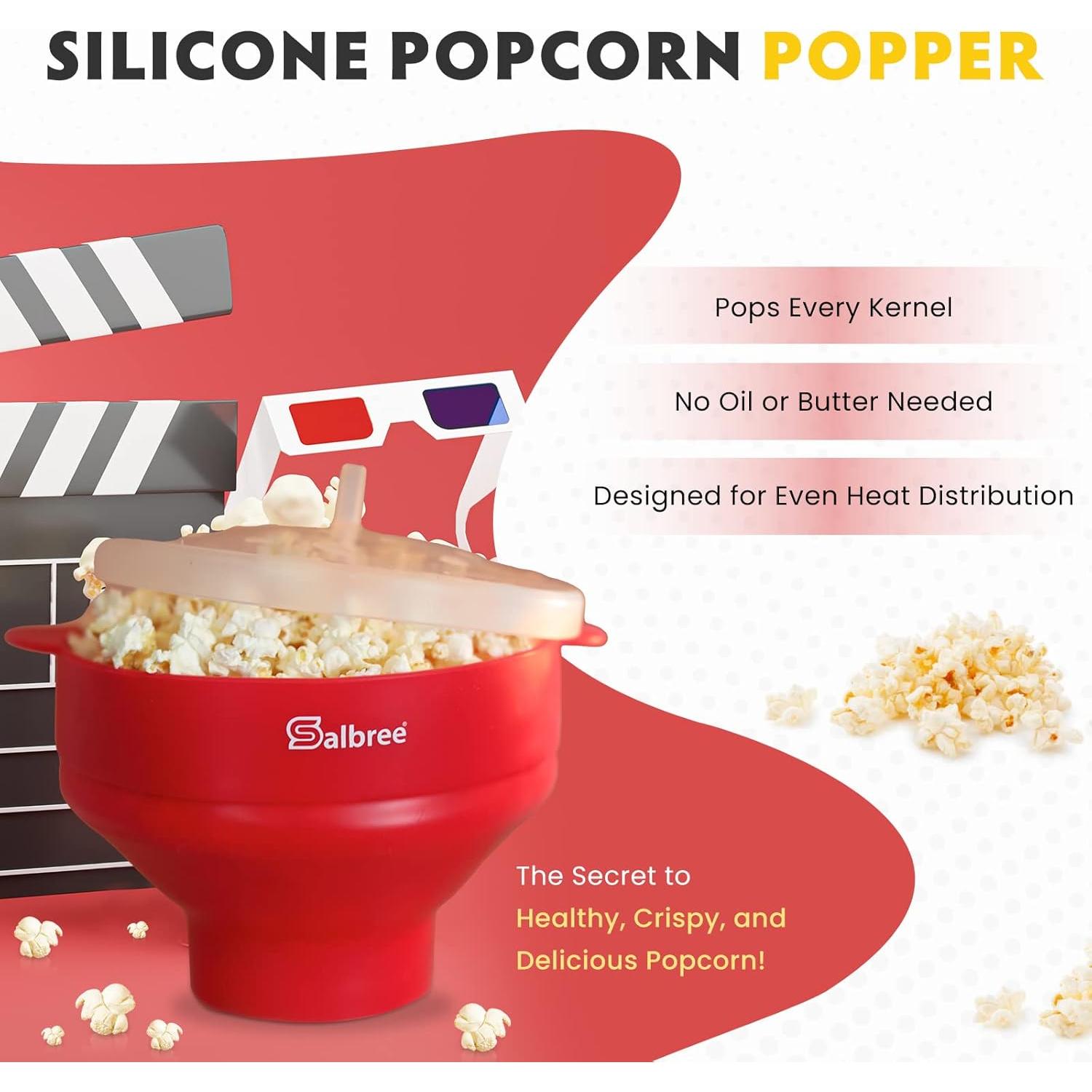 SILICONE POPCORN POPPER

Pops Every Kernel

No Oil or Butter Needed

Designed for Even Heat Distribution

Salbree

The Secret to Healthy, Crispy, and Delicious Popcorn!